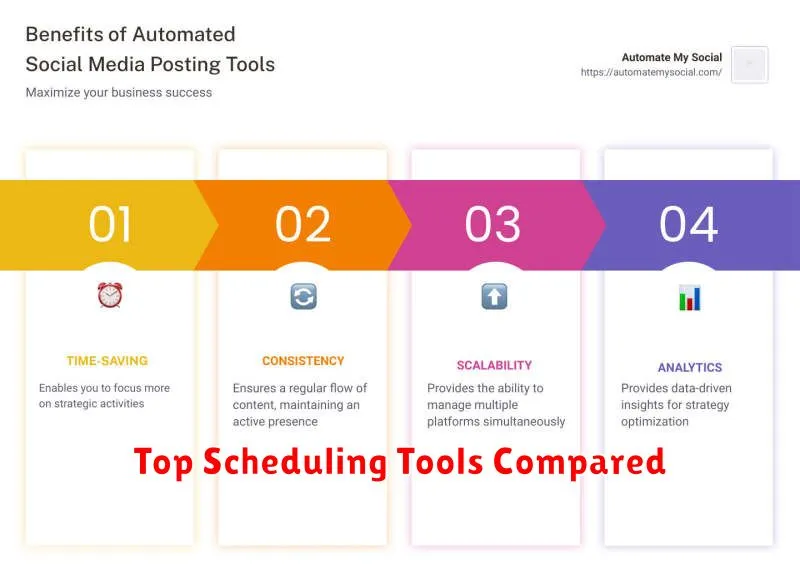 Benefits of Automated Social Media Posting Tools

Maximize your business success

Automate My Social
https://automatemysocial.com/

01

TIME-SAVING

Enables you to focus more on strategic activities

02

CONSISTENCY

Ensures a regular flow of content, maintaining an active presence

03

SCALABILITY

Provides the ability to manage multiple platforms simultaneously

04

ANALYTICS

Provides data-driven insights for strategy optimization

Top Scheduling Tools Compared